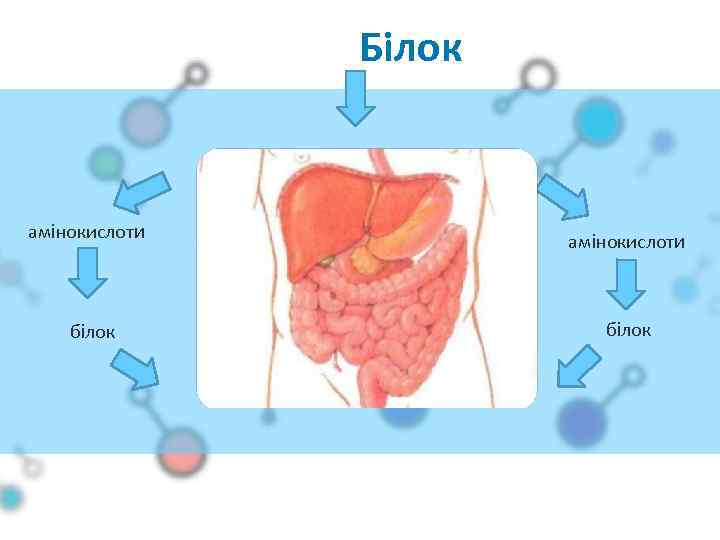 Білок

амінокислоти

білок

амінокислоти

білок